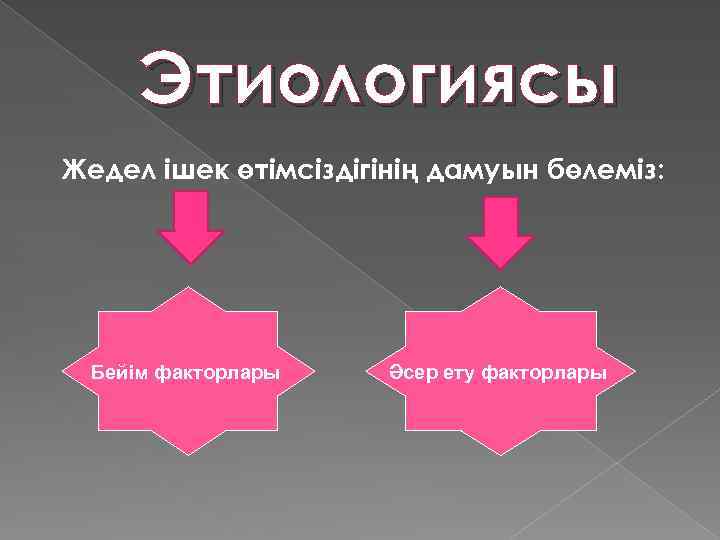 Этиологиясы

Жедел ішек өтімсіздігінің дамуын бөлеміз:

Бейім факторлары

Әсер ету факторлары